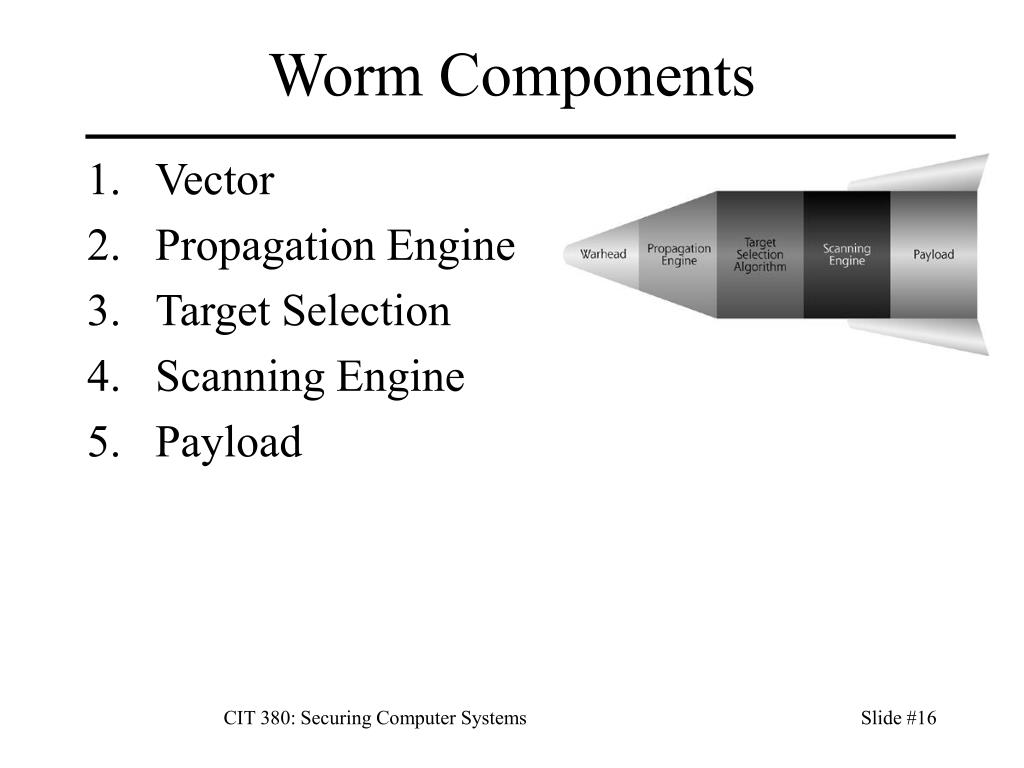 Worm Components

1. Vector
2. Propagation Engine
3. Target Selection
4. Scanning Engine
5. Payload

Warhead
Propagation Engine
Target Selection Algorithm
Scanning Engine
Payload

CIT 380: Securing Computer Systems

Slide #16